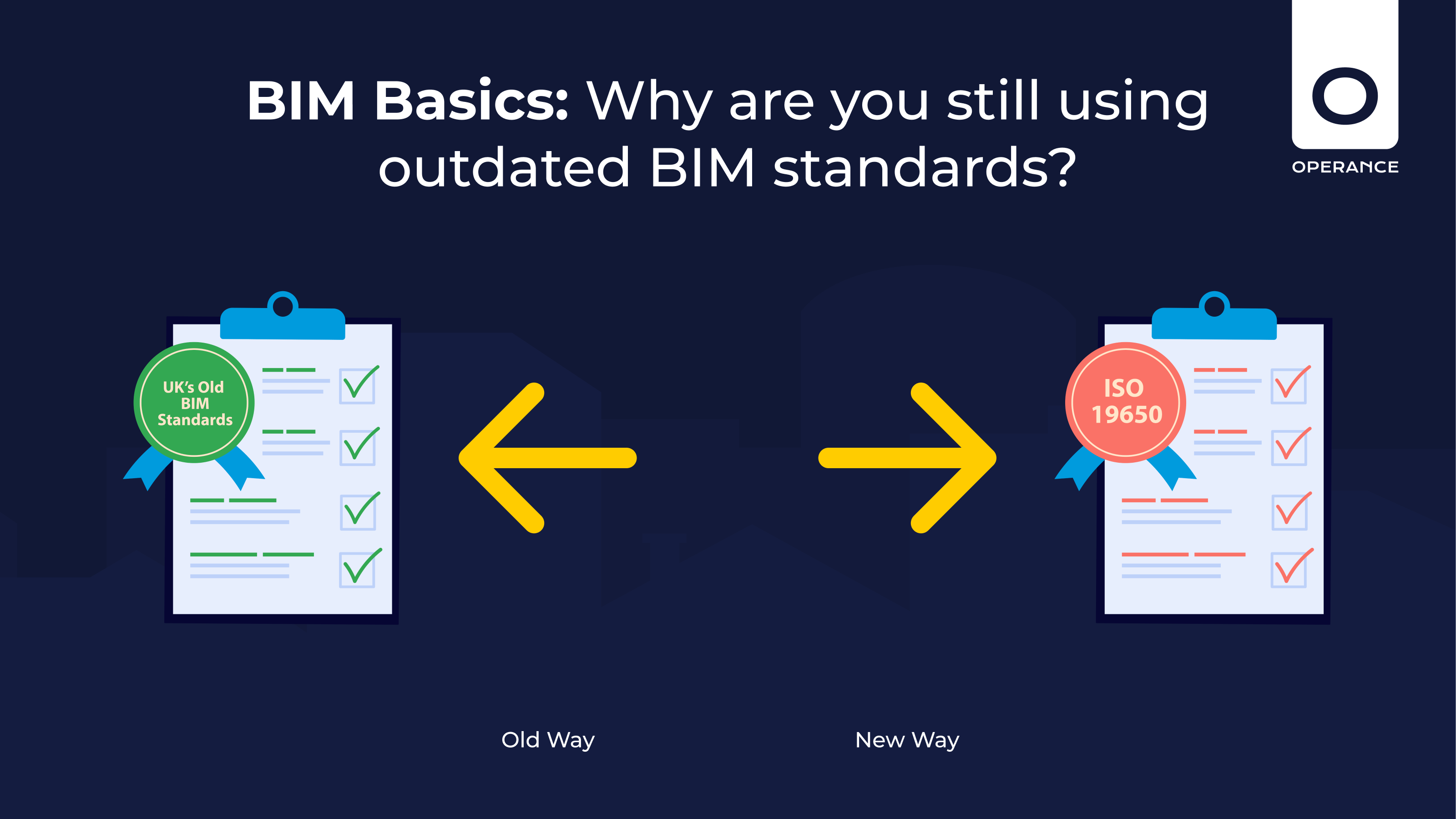 BIM Basics: Why are you still using outdated BIM standards?

OPERANCE

UK's Old BIM Standards

ISO 19650

Old Way

New Way